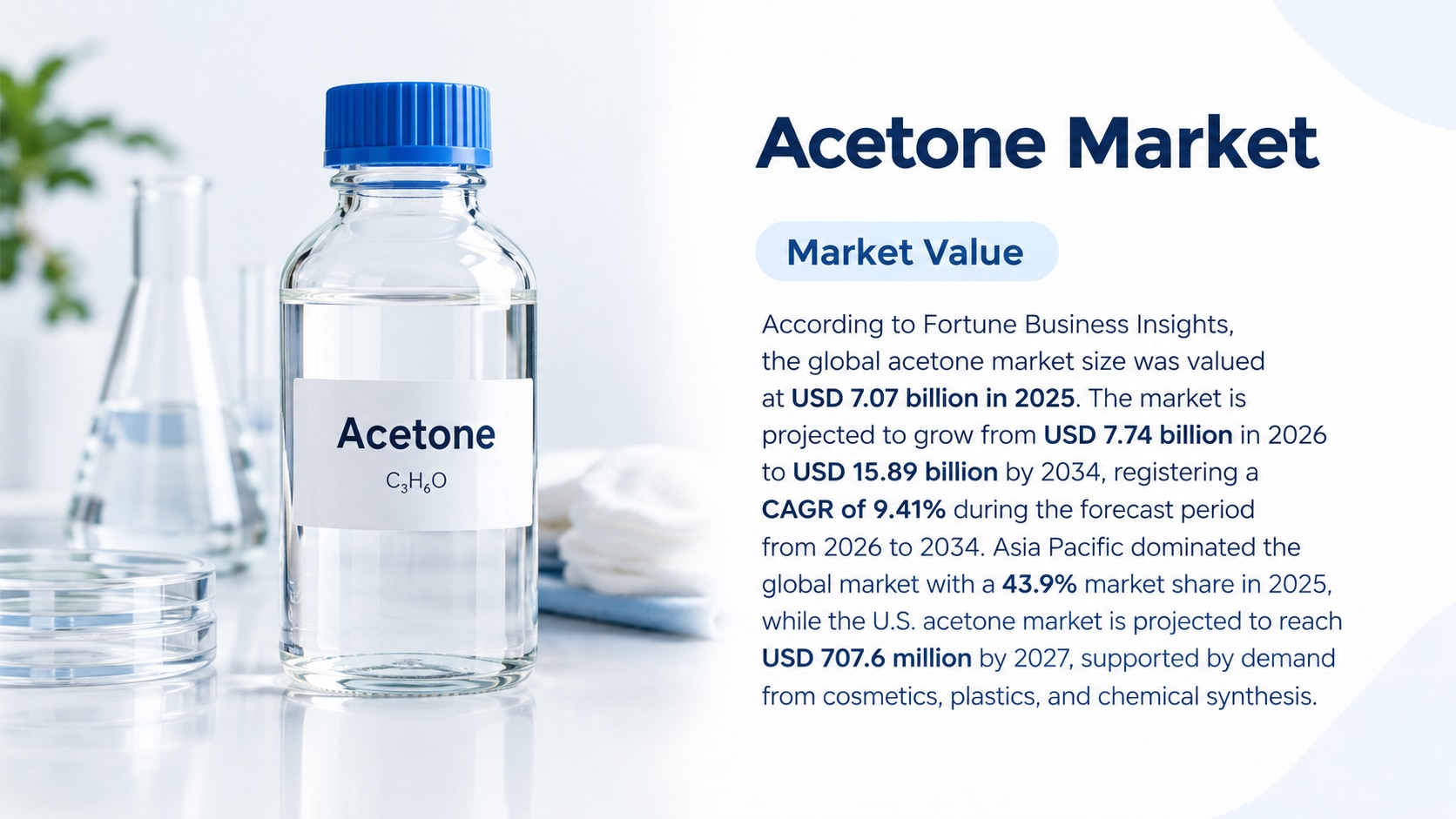 Acetone

$C_3H_6O$

Acetone Market

Market Value

According to Fortune Business Insights, the global acetone market size was valued at USD 7.07 billion in 2025. The market is projected to grow from USD 7.74 billion in 2026 to USD 15.89 billion by 2034, registering a CAGR of 9.41% during the forecast period from 2026 to 2034. Asia Pacific dominated the global market with a 43.9% market share in 2025, while the U.S. acetone market is projected to reach USD 707.6 million by 2027, supported by demand from cosmetics, plastics, and chemical synthesis.